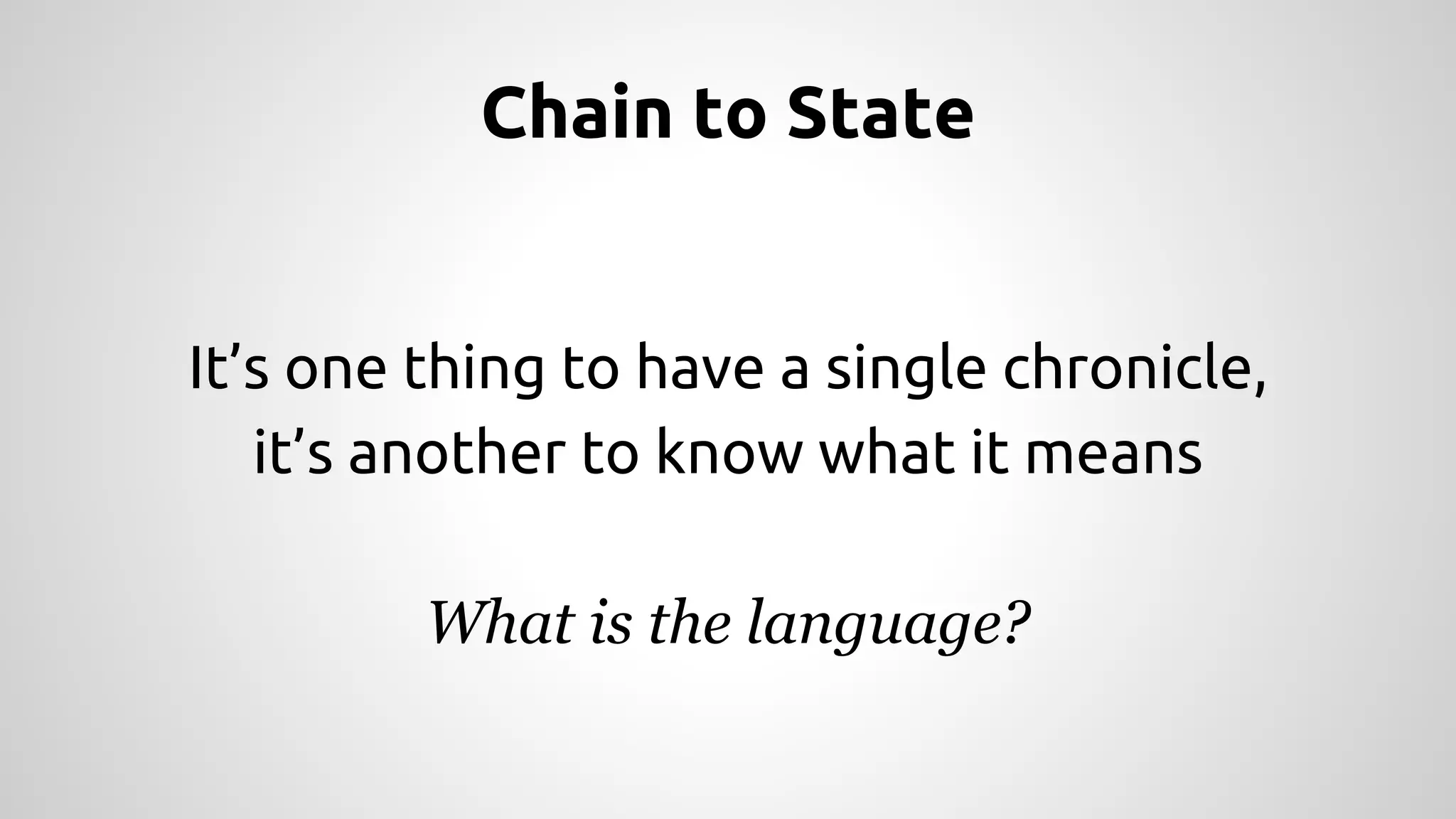 Chain to State

It’s one thing to have a single chronicle, it’s another to know what it means

What is the language?